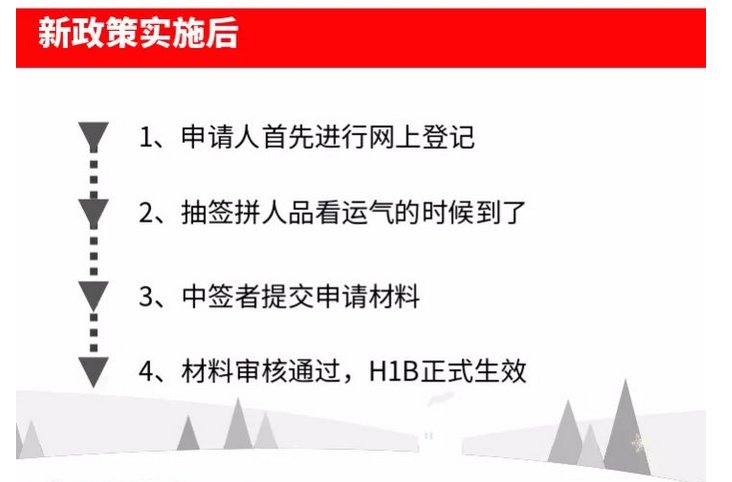 新政策实施后

1、申请人首先进行网上登记

2、抽签拼人品看运气的时候到了

3、中签者提交申请材料

4、材料审核通过，H1B正式生效